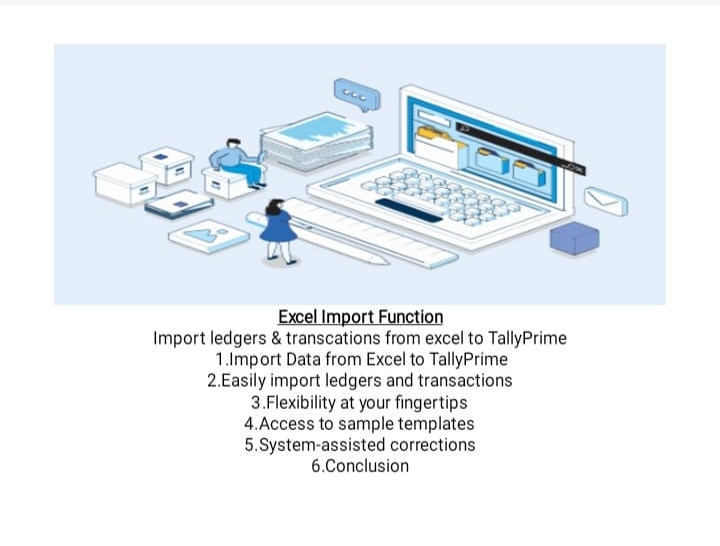 Excel Import Function
Import ledgers & transcations from excel to TallyPrime
1.Import Data from Excel to TallyPrime
2.Easily import ledgers and transactions
3.Flexibility at your fingertips
4.Access to sample templates
5.System-assisted corrections
6.Conclusion